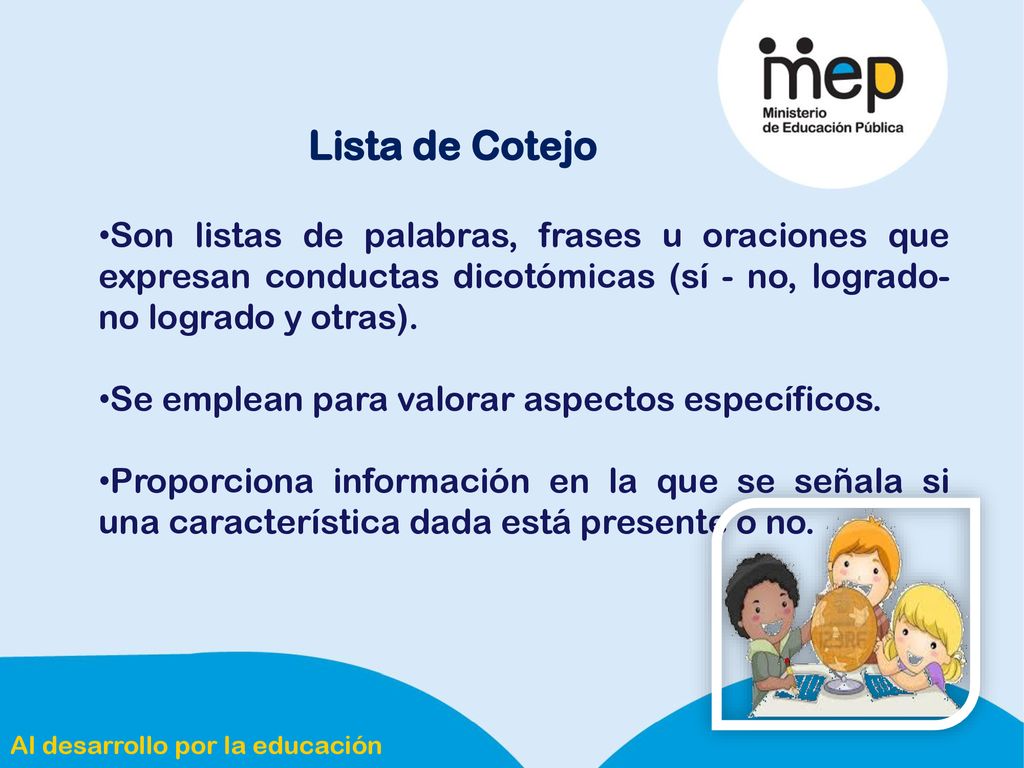 mep
Ministerio
de Educación Pública

Lista de Cotejo

•Son listas de palabras, frases u oraciones que expresan conductas dicotómicas (sí - no, logrado-no logrado y otras).

•Se emplean para valorar aspectos específicos.

•Proporciona información en la que se señala si una característica dada está presente o no.

123RF

Al desarrollo por la educación